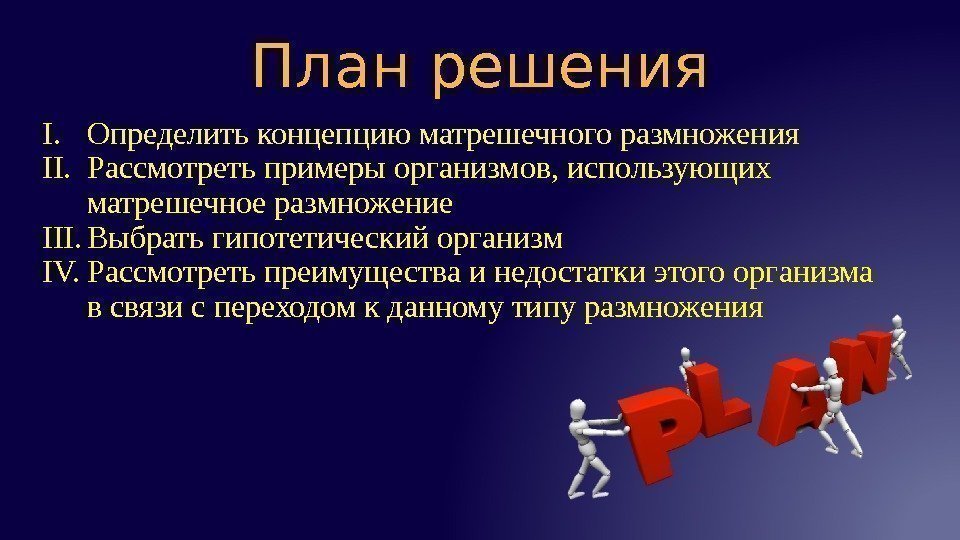 План решения

I. Определить концепцию матрешечного размножения
II. Рассмотреть примеры организмов, использующих матрешечное размножение
III. Выбрать гипотетический организм
IV. Рассмотреть преимущества и недостатки этого организма в связи с переходом к данному типу размножения

PLAN